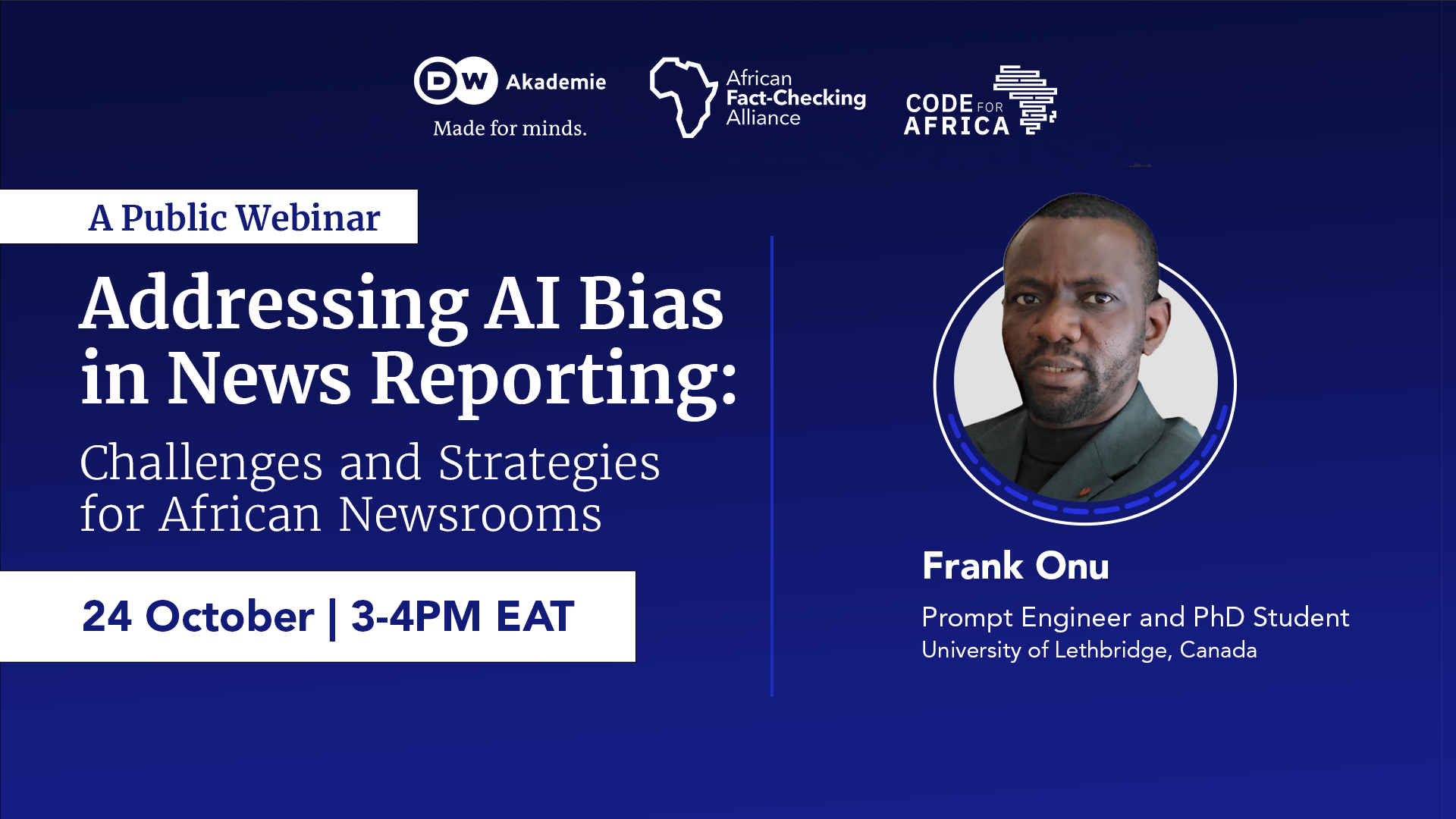 DW Akademie
Made for minds.

African Fact-Checking Alliance

CODE FOR AFRICA

A Public Webinar

Addressing AI Bias in News Reporting:

Challenges and Strategies for African Newsrooms

24 October | 3-4PM EAT

Frank Onu

Prompt Engineer and PhD Student
University of Lethbridge, Canada